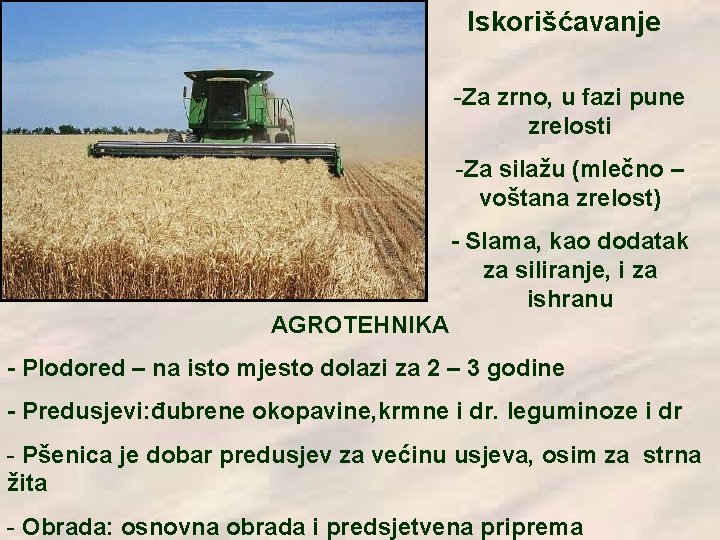 Iskorišćavanje

-Za zrno, u fazi pune zrelosti

-Za silažu (mlečno – voštana zrelost)

- Slama, kao dodatak za siliranje, i za ishranu

AGROTEHNIKA

- Plodored – na isto mjesto dolazi za 2 – 3 godine

- Predusjevi:đubrene okopavine,krmne i dr. leguminoze i dr

- Pšenica je dobar predusjev za većinu usjeva, osim za strna žita

- Obrada: osnovna obrada i predsjetvena priprema